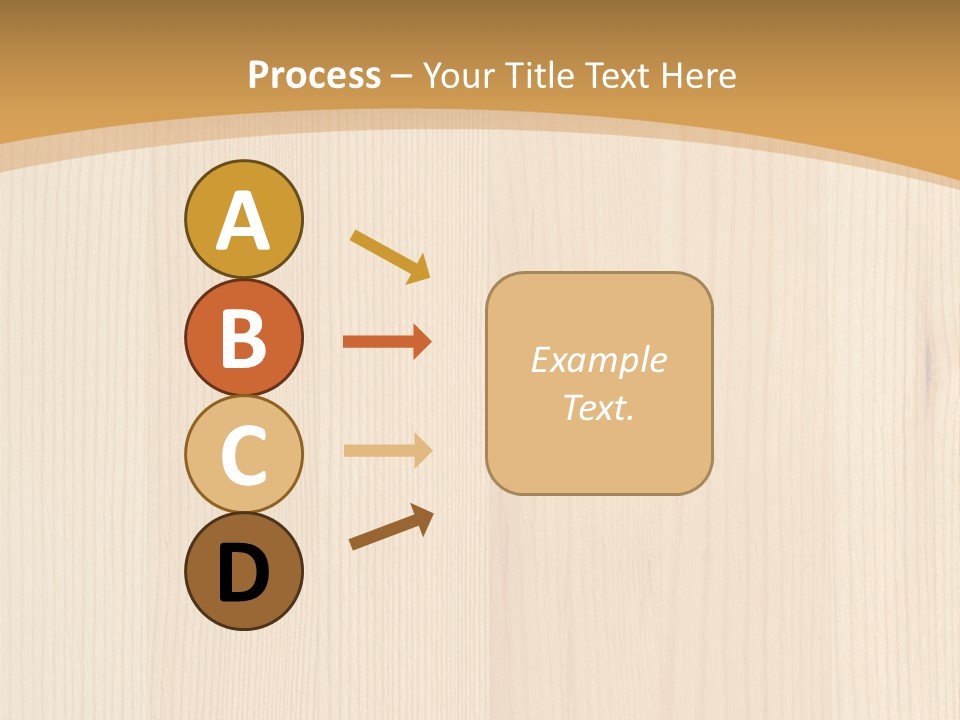 Process – Your Title Text Here

A

B

C

D

Example Text.